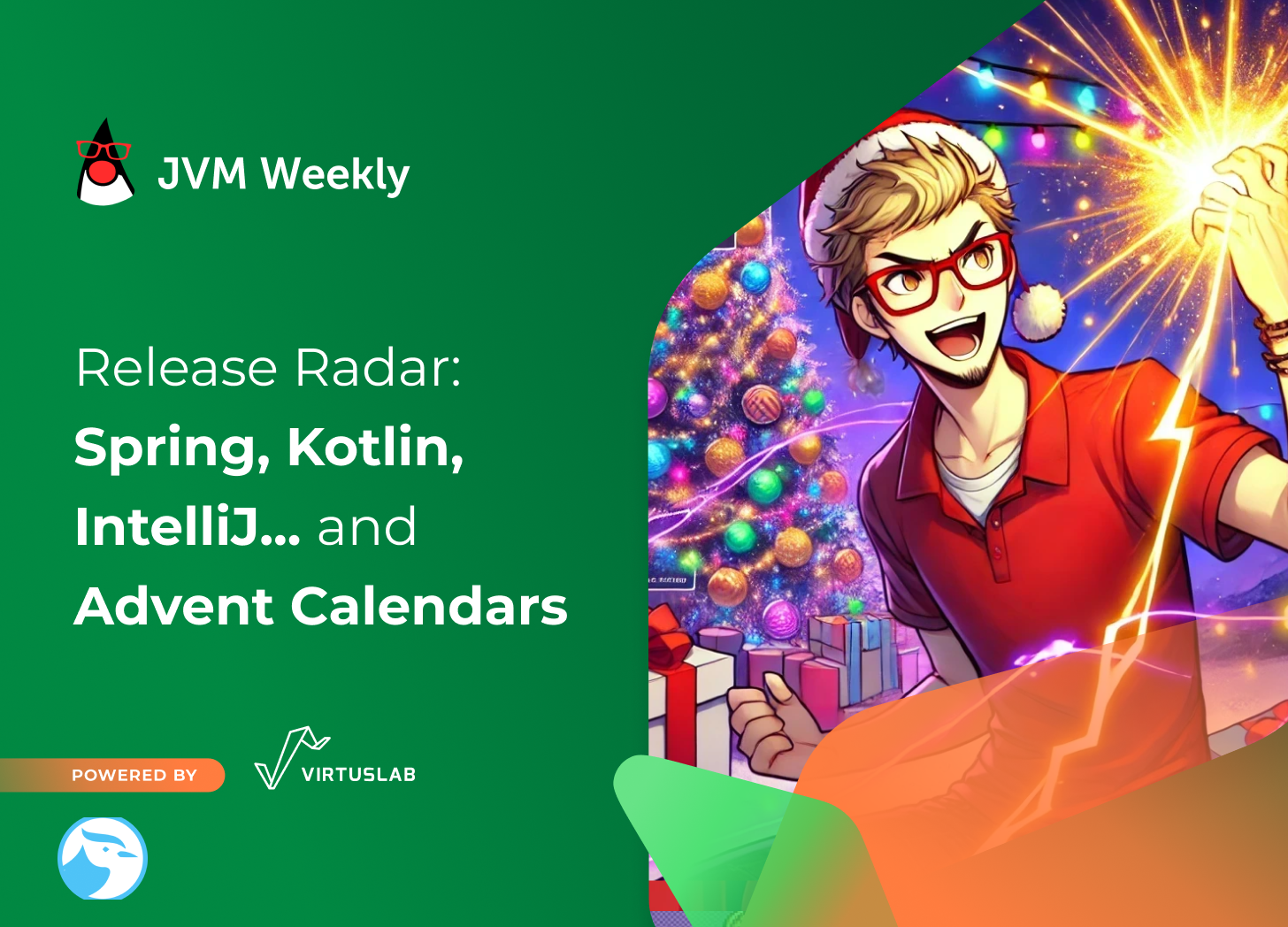 JVM Weekly

Release Radar:
Spring, Kotlin, IntelliJ... and Advent Calendars

POWERED BY

VIRTUSLAB